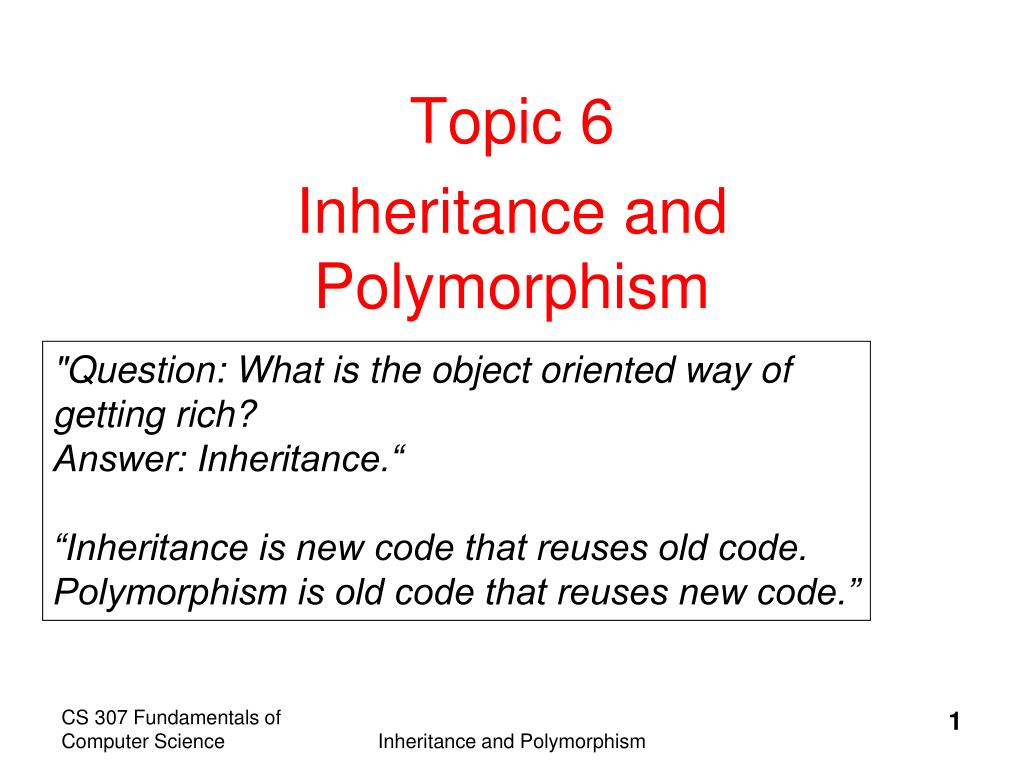 Topic 6

Inheritance and Polymorphism

"Question: What is the object oriented way of getting rich?
Answer: Inheritance.“

“Inheritance is new code that reuses old code. Polymorphism is old code that reuses new code.”

CS 307 Fundamentals of Computer Science

Inheritance and Polymorphism

1